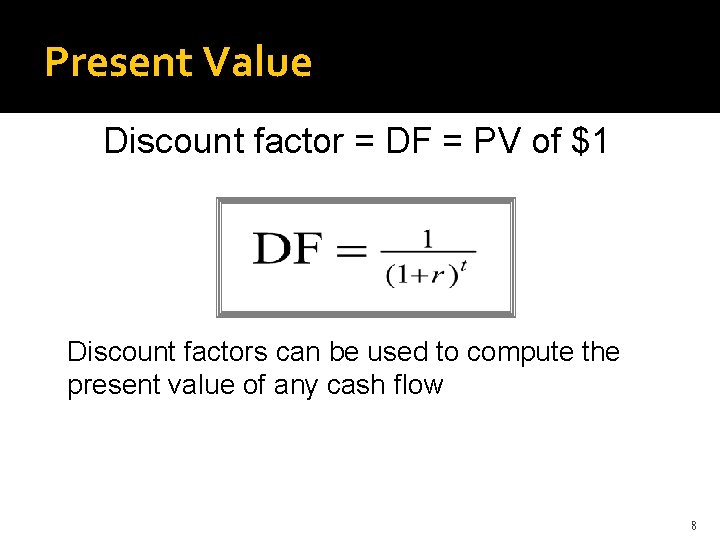 Present Value

Discount factor = DF = PV of \$1

$DF = \frac{1}{(1+r)^t}$

Discount factors can be used to compute the present value of any cash flow

8